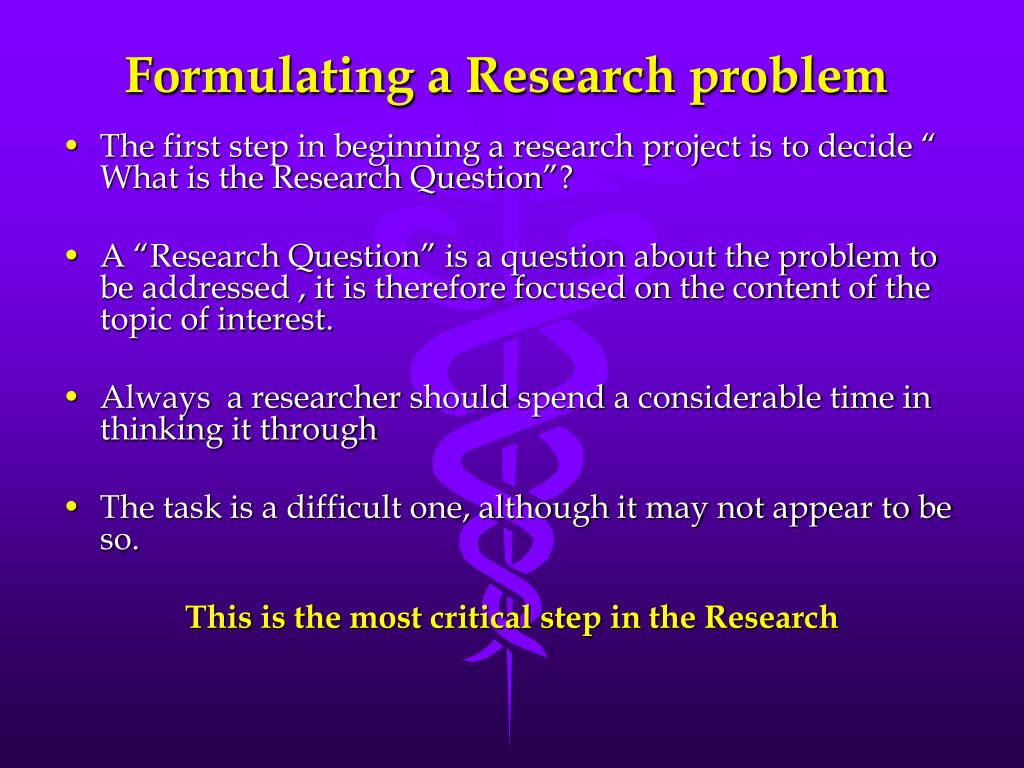 Formulating a Research problem

• The first step in beginning a research project is to decide “ What is the Research Question”?

• A “Research Question” is a question about the problem to be addressed , it is therefore focused on the content of the topic of interest.

• Always  a researcher should spend a considerable time in thinking it through

• The task is a difficult one, although it may not appear to be so.

This is the most critical step in the Research